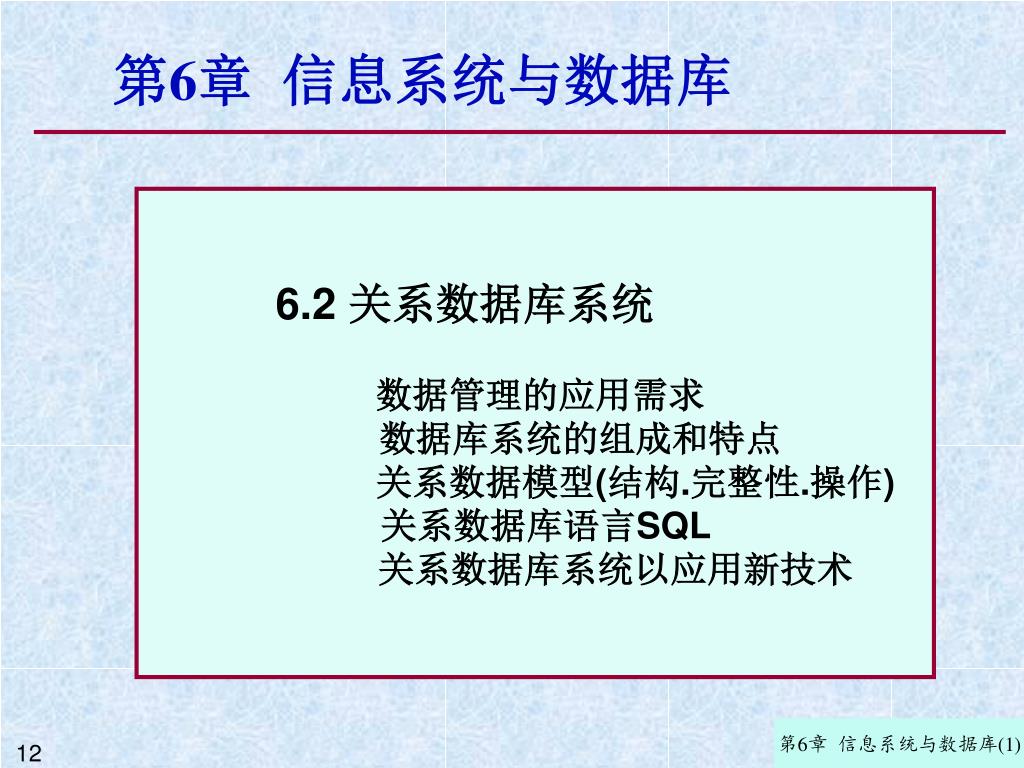 第6章 信息系统与数据库

6.2 关系数据库系统

数据管理的应用需求
数据库系统的组成和特点
关系数据模型(结构.完整性.操作)
关系数据库语言SQL
关系数据库系统以应用新技术

12

第6章 信息系统与数据库(1)